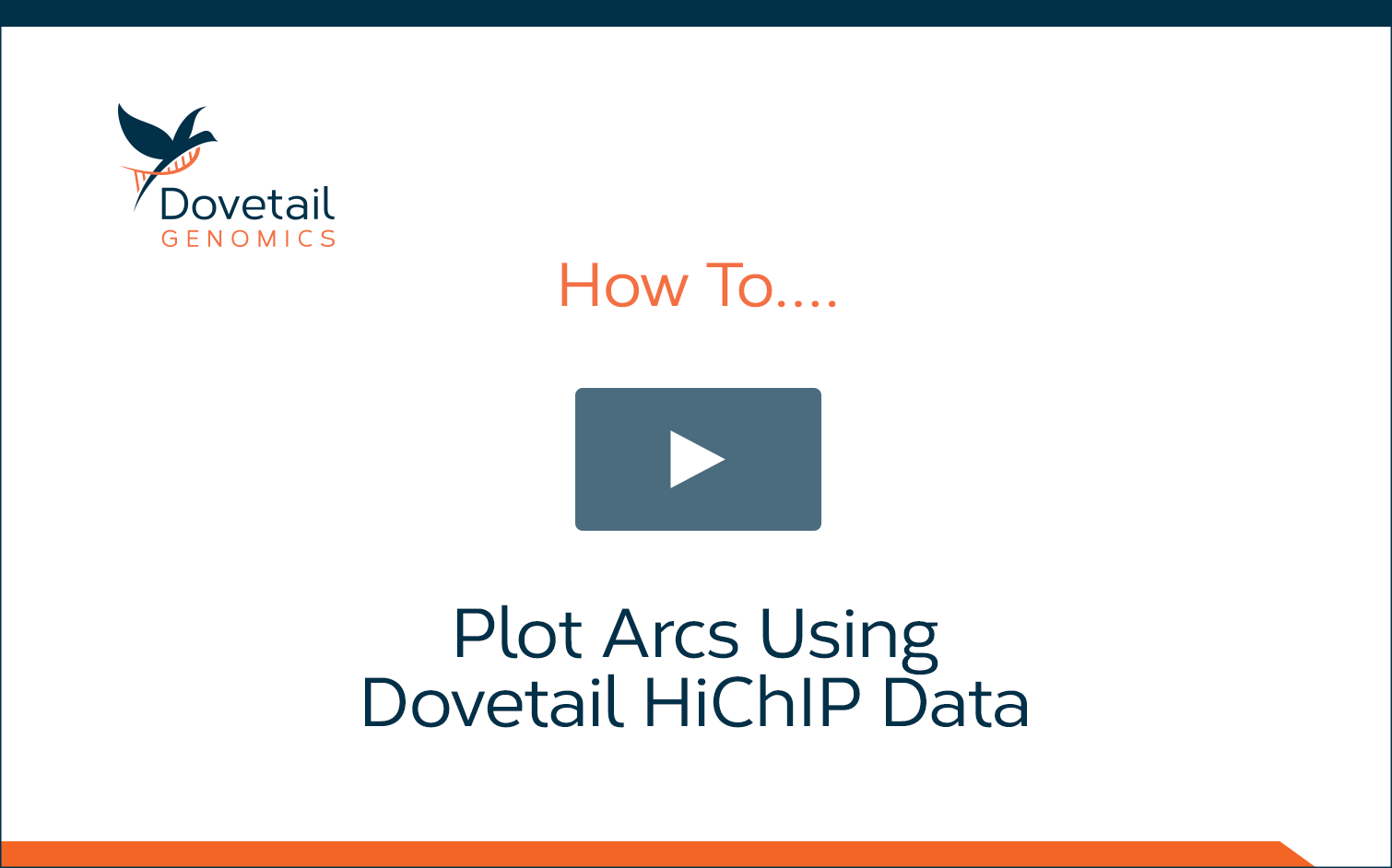 Dovetail
GENOMICS

How To....

Plot Arcs Using Dovetail HiChIP Data